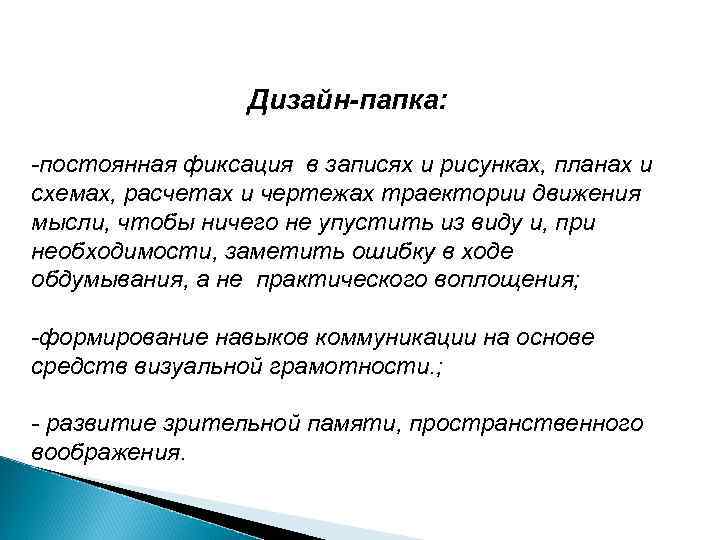 Дизайн-папка:

-постоянная фиксация в записях и рисунках, планах и схемах, расчетах и чертежах траектории движения мысли, чтобы ничего не упустить из виду и, при необходимости, заметить ошибку в ходе обдумывания, а не практического воплощения;

-формирование навыков коммуникации на основе средств визуальной грамотности.;

- развитие зрительной памяти, пространственного воображения.